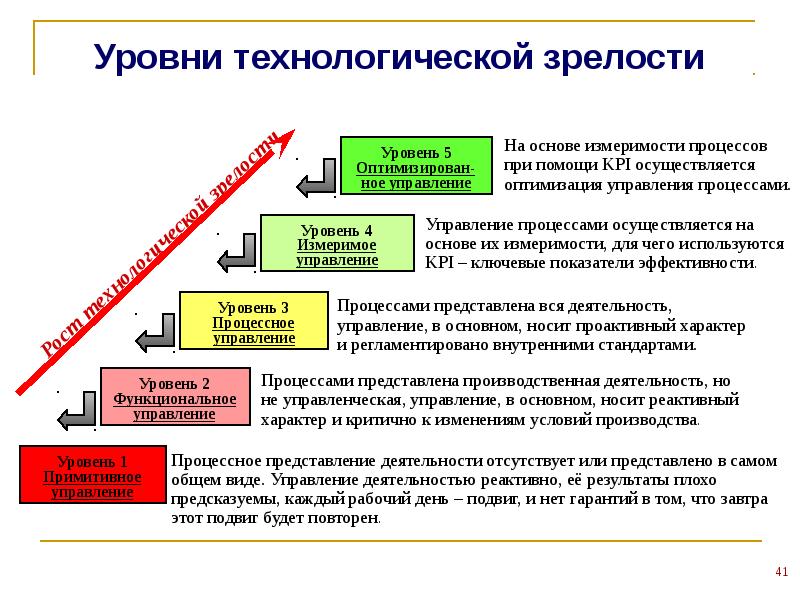 Уровни технологической зрелости

Рост технологической зрелости

Уровень 5
Оптимизированное управление

На основе измеримости процессов при помощи KPI осуществляется оптимизация управления процессами.

Уровень 4
Измеримое управление

Управление процессами осуществляется на основе их измеримости, для чего используются KPI – ключевые показатели эффективности.

Уровень 3
Процессное управление

Процессами представлена вся деятельность, управление, в основном, носит проактивный характер и регламентировано внутренними стандартами.

Уровень 2
Функциональное управление

Процессами представлена производственная деятельность, но не управленческая, управление, в основном, носит реактивный характер и критично к изменениям условий производства.

Уровень 1
Примитивное управление

Процессное представление деятельности отсутствует или представлено в самом общем виде. Управление деятельностью реактивно, её результаты плохо предсказуемы, каждый рабочий день – подвиг, и нет гарантий в том, что завтра этот подвиг будет повторен.

41